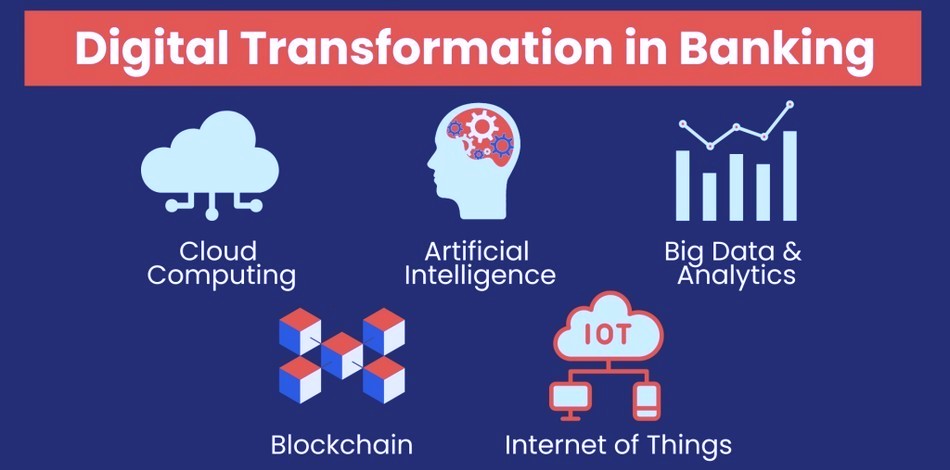 Digital Transformation in Banking

Cloud Computing

Artificial Intelligence

Big Data & Analytics

Blockchain

IOT

Internet of Things